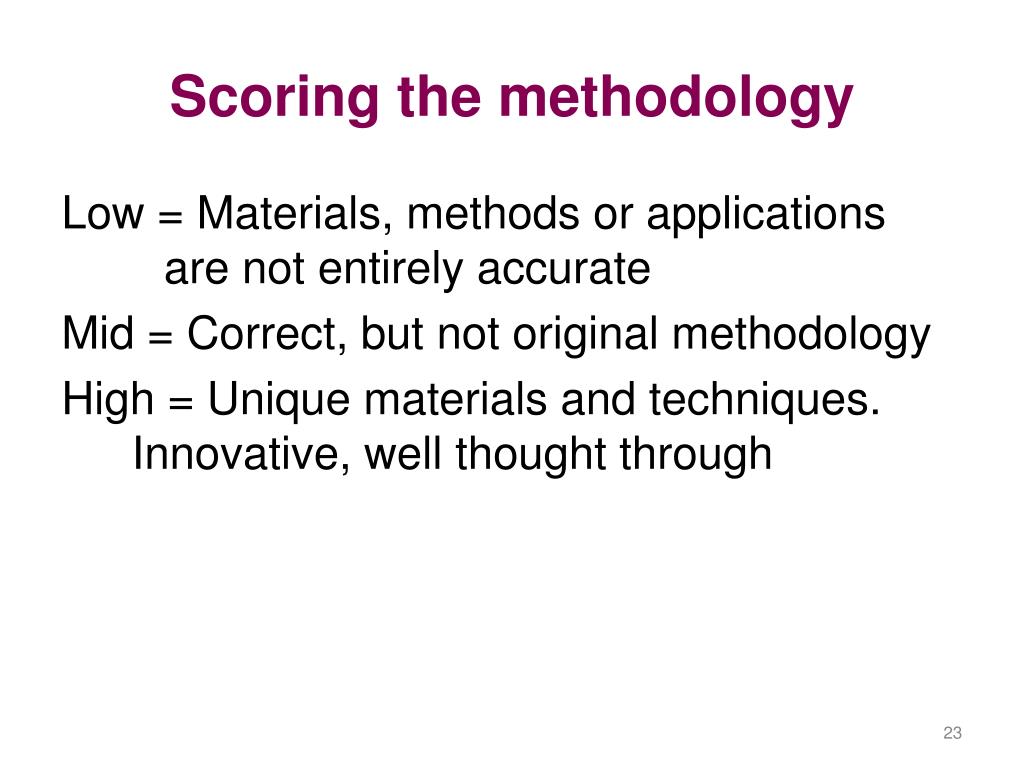 Scoring the methodology

Low = Materials, methods or applications are not entirely accurate

Mid = Correct, but not original methodology

High = Unique materials and techniques. Innovative, well thought through

23